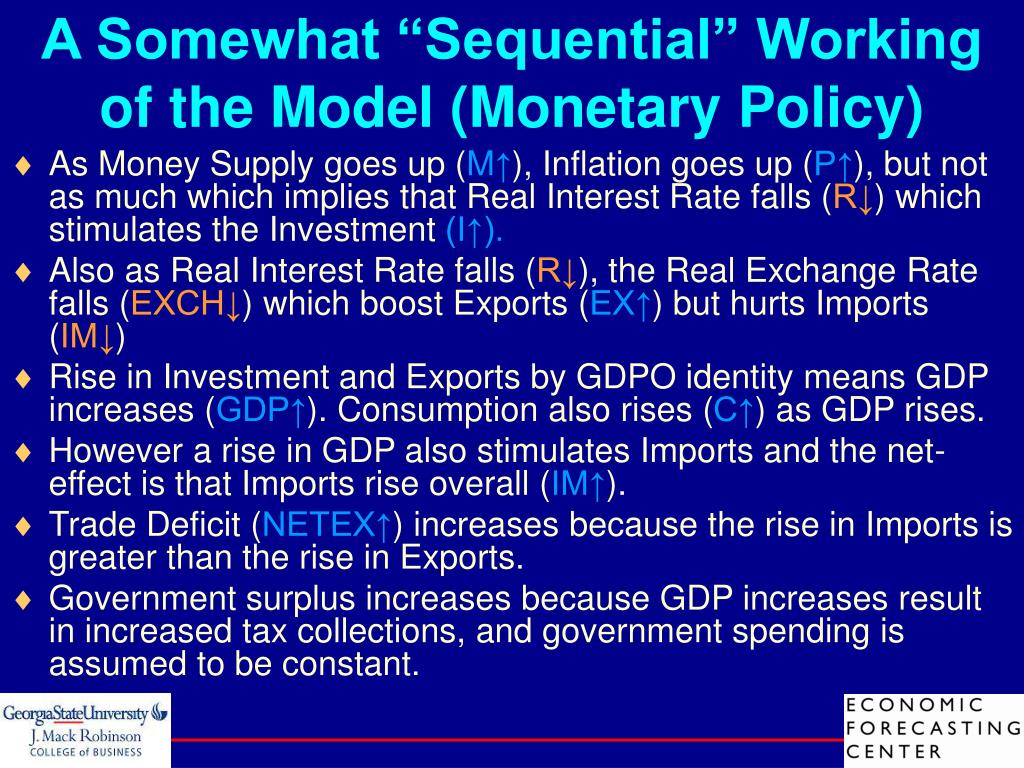 A Somewhat “Sequential” Working of the Model (Monetary Policy)

♦ As Money Supply goes up (M↑), Inflation goes up (P↑), but not as much which implies that Real Interest Rate falls (R↓) which stimulates the Investment (I↑).

♦ Also as Real Interest Rate falls (R↓), the Real Exchange Rate falls (EXCH↓) which boost Exports (EX↑) but hurts Imports (IM↓)

♦ Rise in Investment and Exports by GDPO identity means GDP increases (GDP↑). Consumption also rises (C↑) as GDP rises.

♦ However a rise in GDP also stimulates Imports and the net-effect is that Imports rise overall (IM↑).

♦ Trade Deficit (NETEX↑) increases because the rise in Imports is greater than the rise in Exports.

♦ Government surplus increases because GDP increases result in increased tax collections, and government spending is assumed to be constant.

GeorgiaStateUniversity
J. Mack Robinson
COLLEGE of BUSINESS

ECONOMIC
FORECASTING
CENTER